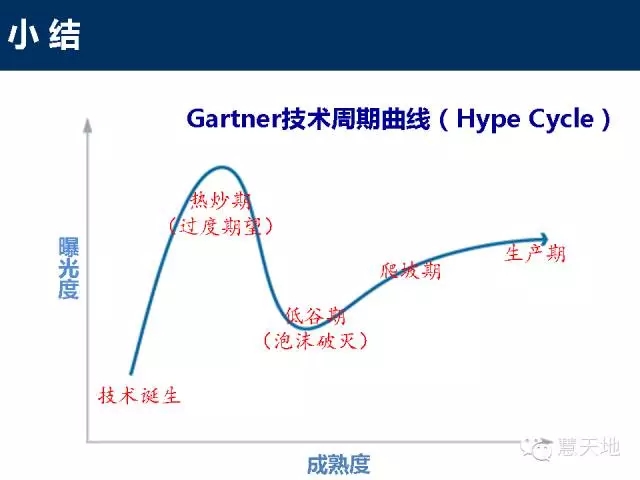 小结

Gartner技术周期曲线（Hype Cycle）

曝光度

热炒期
（过度期望）

低谷期
（泡沫破灭）

爬坡期

生产期

技术诞生

成熟度

慧天地